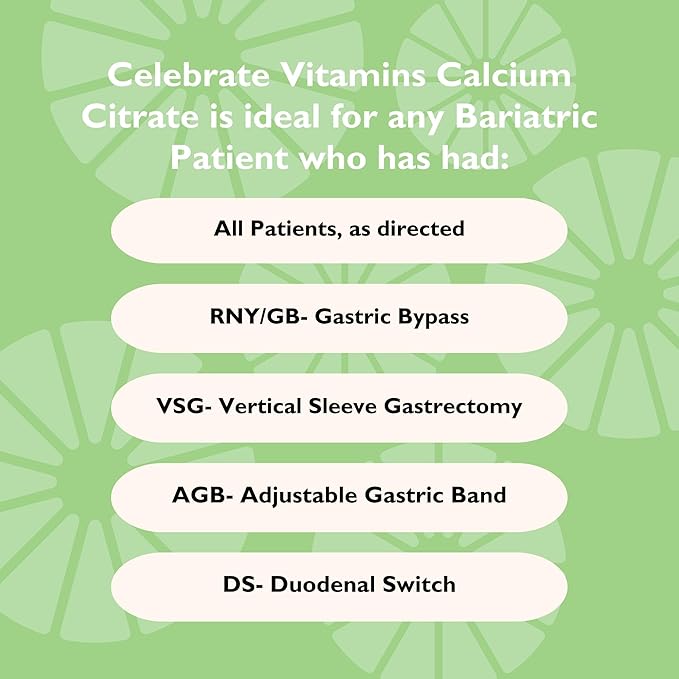 Celebrate Vitamins Calcium Citrate is ideal for any Bariatric Patient who has had:

All Patients, as directed

RNY/GB- Gastric Bypass

VSG- Vertical Sleeve Gastrectomy

AGB- Adjustable Gastric Band

DS- Duodenal Switch